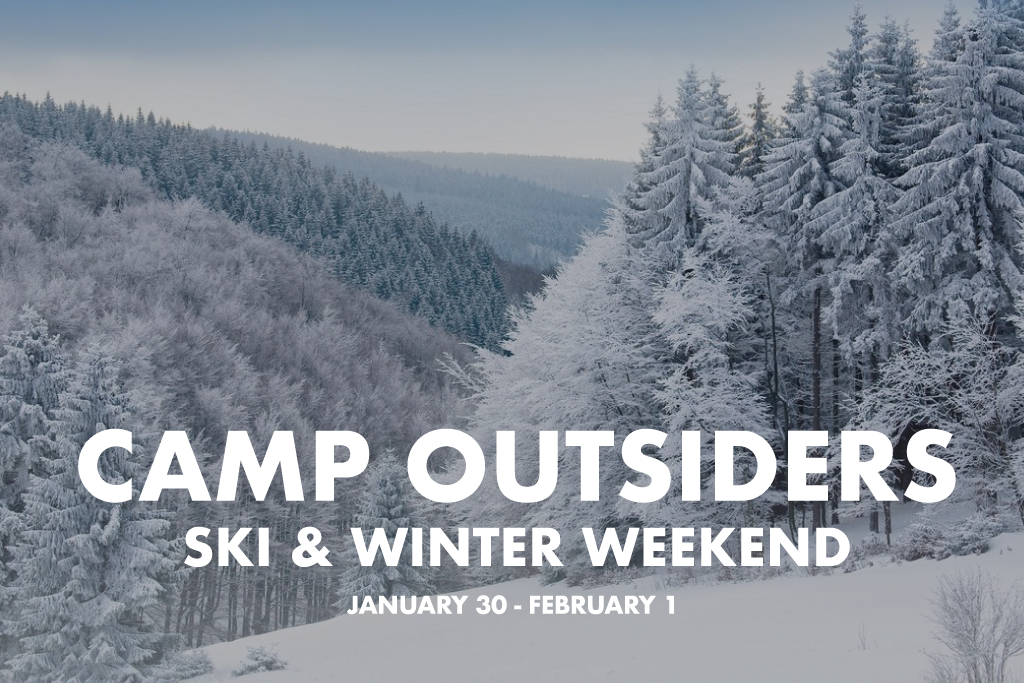 CAMP OUTSIDERS
SKI & WINTER WEEKEND
JANUARY 30 - FEBRUARY 1